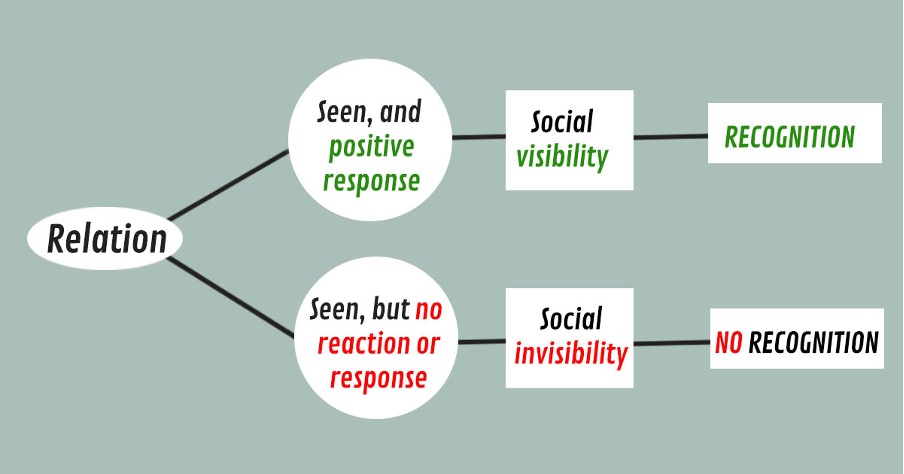 Relation

Seen, and positive response

Social visibility

RECOGNITION

Seen, but no reaction or response

Social invisibility

NO RECOGNITION